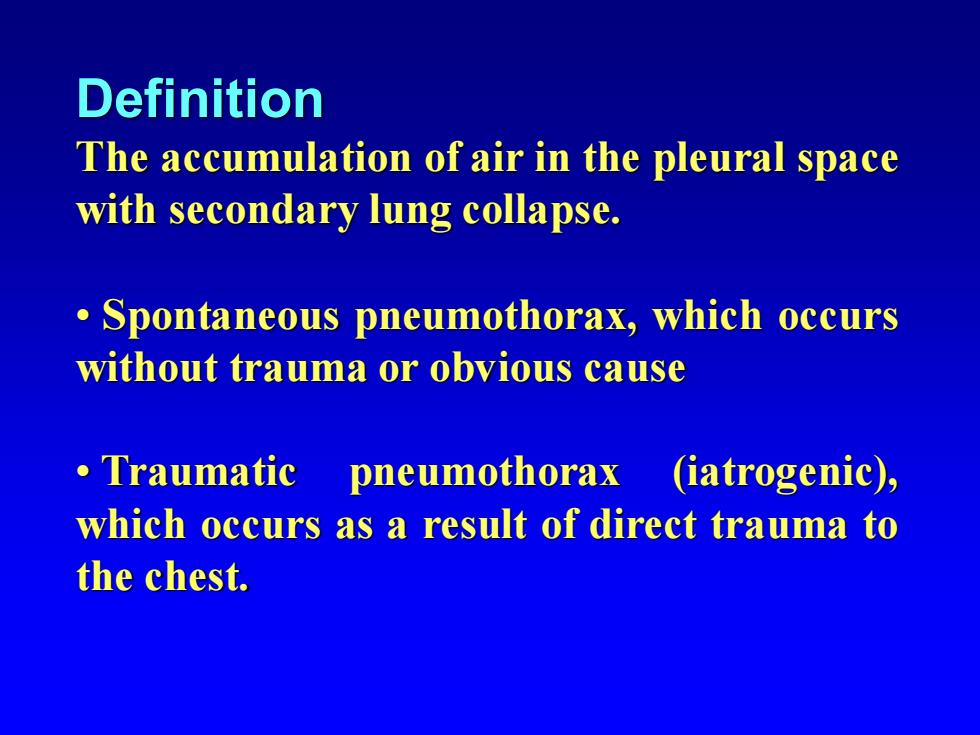 Definition
The accumulation of air in the pleural space with secondary lung collapse.

• Spontaneous pneumothorax, which occurs without trauma or obvious cause

• Traumatic pneumothorax (iatrogenic), which occurs as a result of direct trauma to the chest.